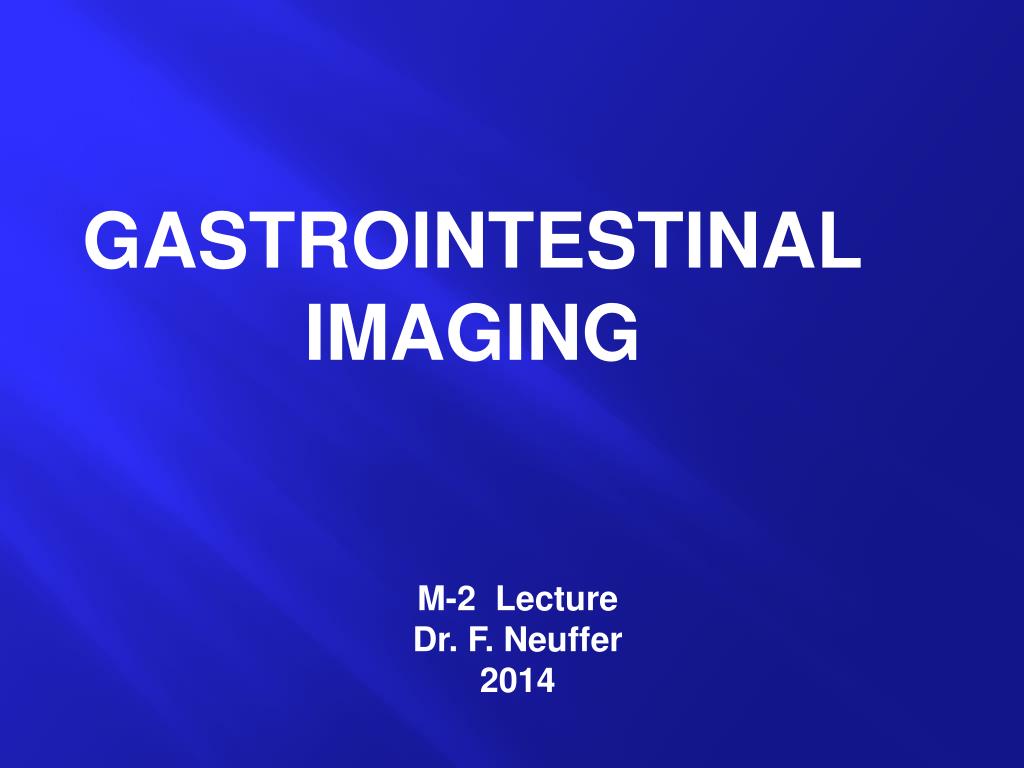 GASTROINTESTINAL
IMAGING

M-2 Lecture
Dr. F. Neuffer
2014